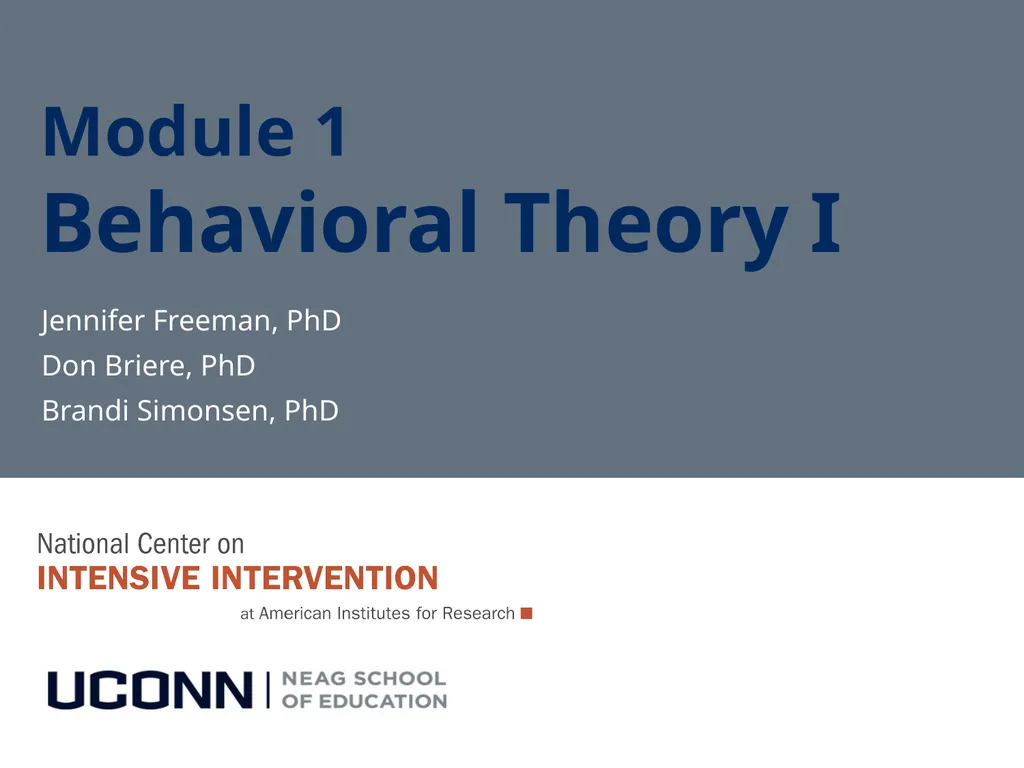 Module 1
Behavioral Theory I

Jennifer Freeman, PhD
Don Briere, PhD
Brandi Simonsen, PhD

National Center on
INTENSIVE INTERVENTION
at American Institutes for Research

UCONN | NEAG SCHOOL OF EDUCATION